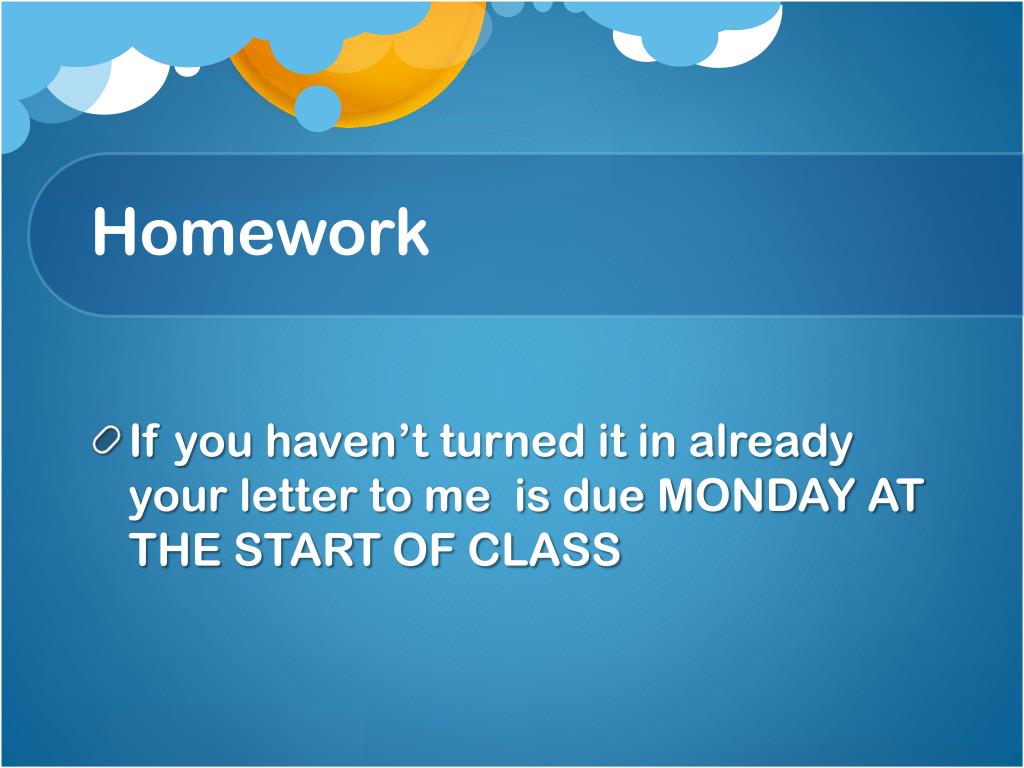 Homework

If you haven’t turned it in already your letter to me  is due MONDAY AT THE START OF CLASS